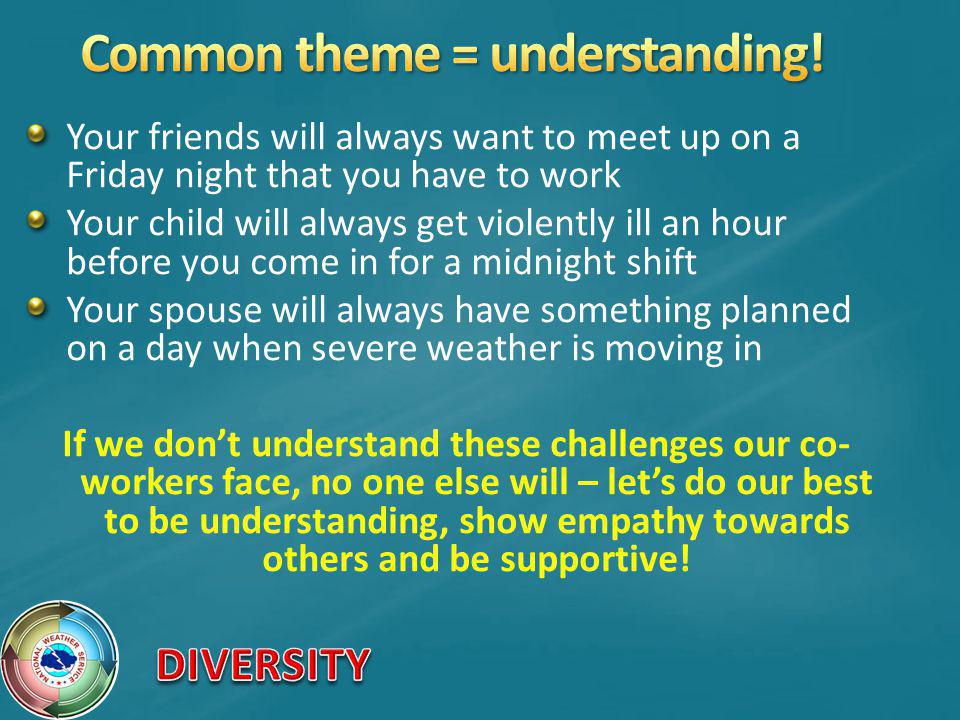 Common theme = understanding!

Your friends will always want to meet up on a Friday night that you have to work

Your child will always get violently ill an hour before you come in for a midnight shift

Your spouse will always have something planned on a day when severe weather is moving in

If we don't understand these challenges our co-workers face, no one else will – let's do our best to be understanding, show empathy towards others and be supportive!

NATIONAL WEATHER SERVICE

DIVERSITY